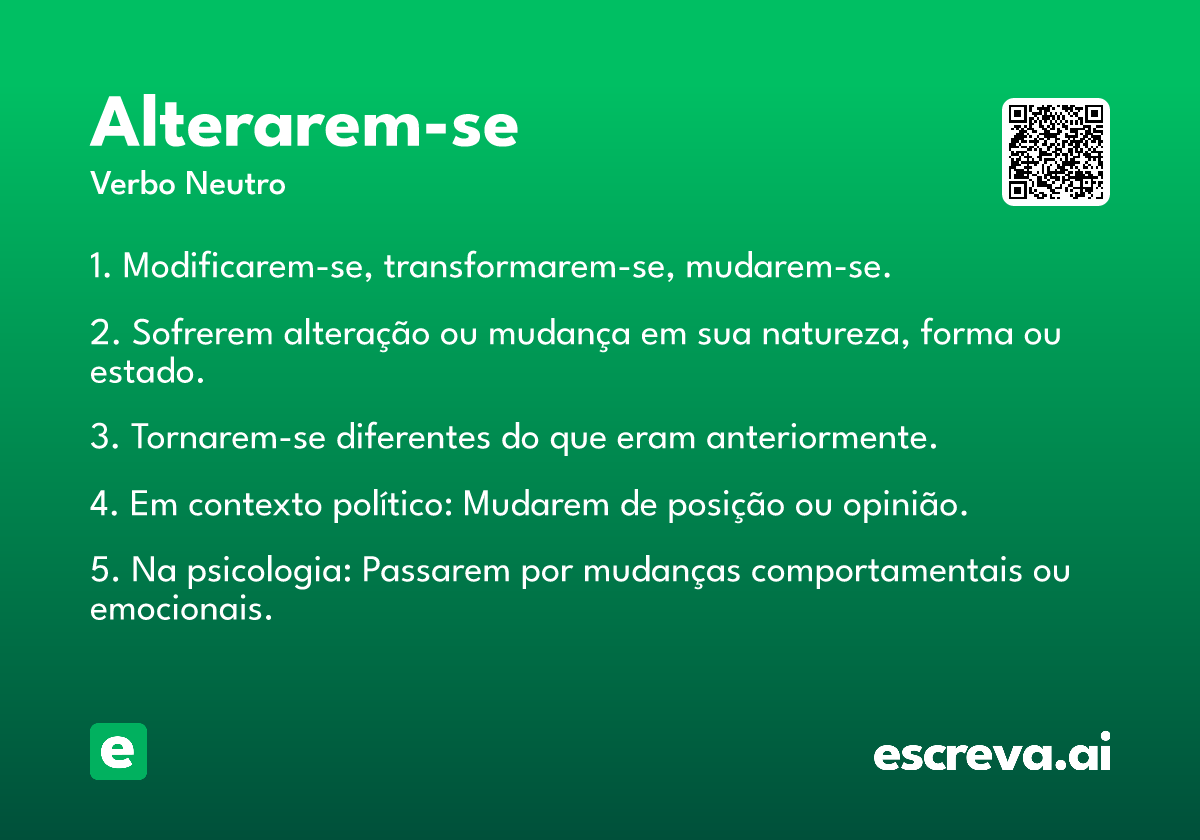 Alterarem-se

Verbo Neutro

1. Modificarem-se, transformarem-se, mudarem-se.

2. Sofrerem alteração ou mudança em sua natureza, forma ou estado.

3. Tornarem-se diferentes do que eram anteriormente.

4. Em contexto político: Mudarem de posição ou opinião.

5. Na psicologia: Passarem por mudanças comportamentais ou emocionais.

e

escreva.ai